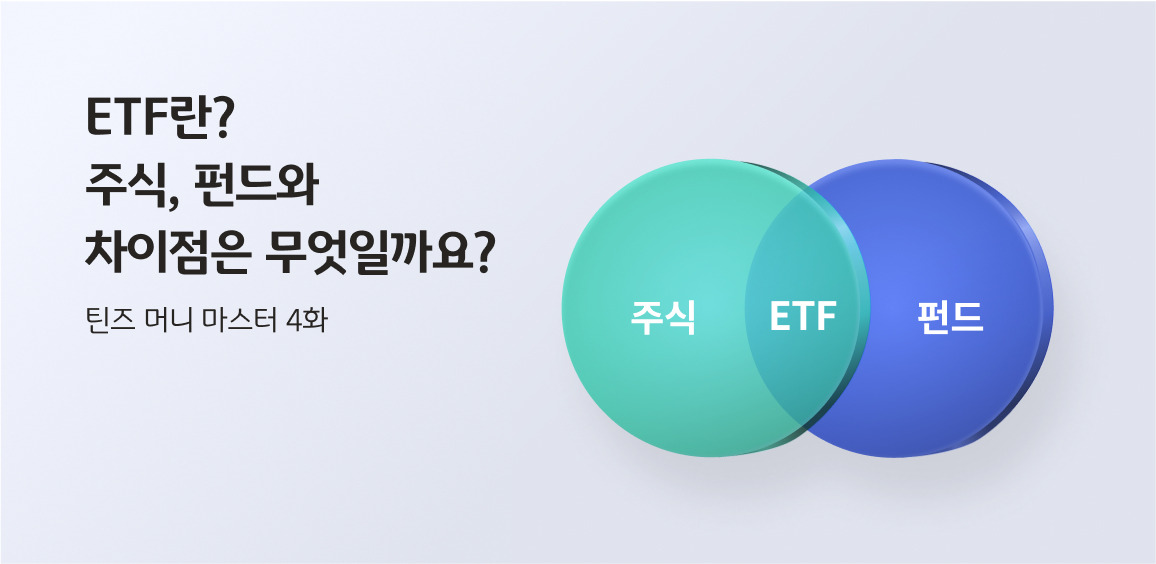 ETF란?
주식, 펀드와
차이점은 무엇일까요?

틴즈 머니 마스터 4화

주식

ETF

펀드